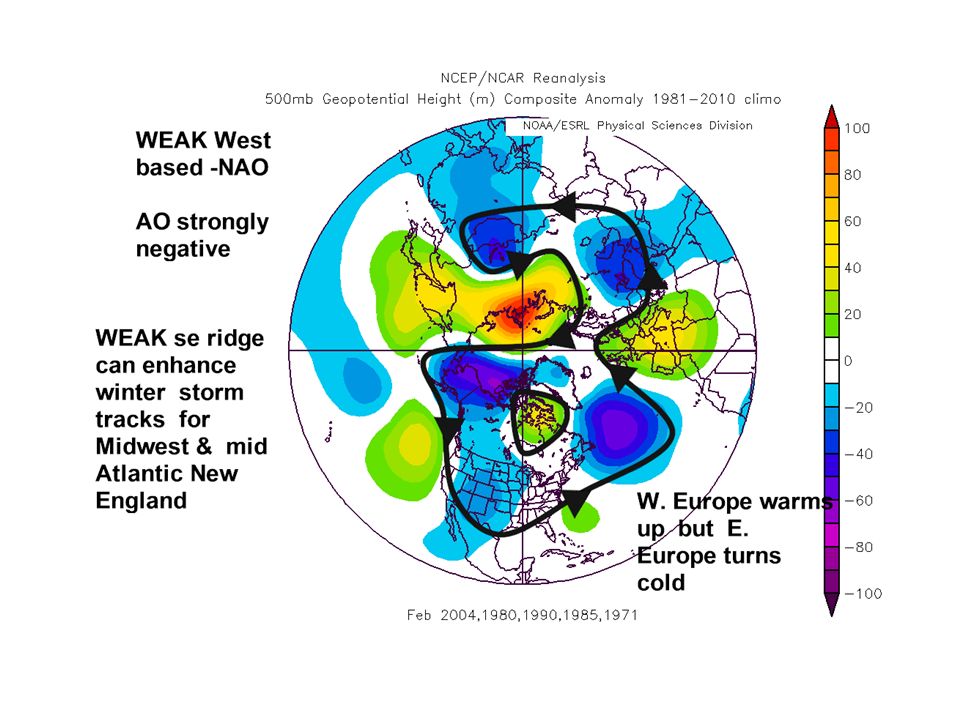 NCEP/NCAR Reanalysis
500mb Geopotential Height (m) Composite Anomaly 1981–2010 climo
NOAA/ESRL Physical Sciences Division

WEAK West based -NAO

AO strongly negative

WEAK se ridge can enhance winter storm tracks for Midwest & mid Atlantic New England

W. Europe warms up but E. Europe turns cold

100
80
60
40
20
0
−20
−40
−60
−80
−100

Feb 2004,1980,1990,1985,1971